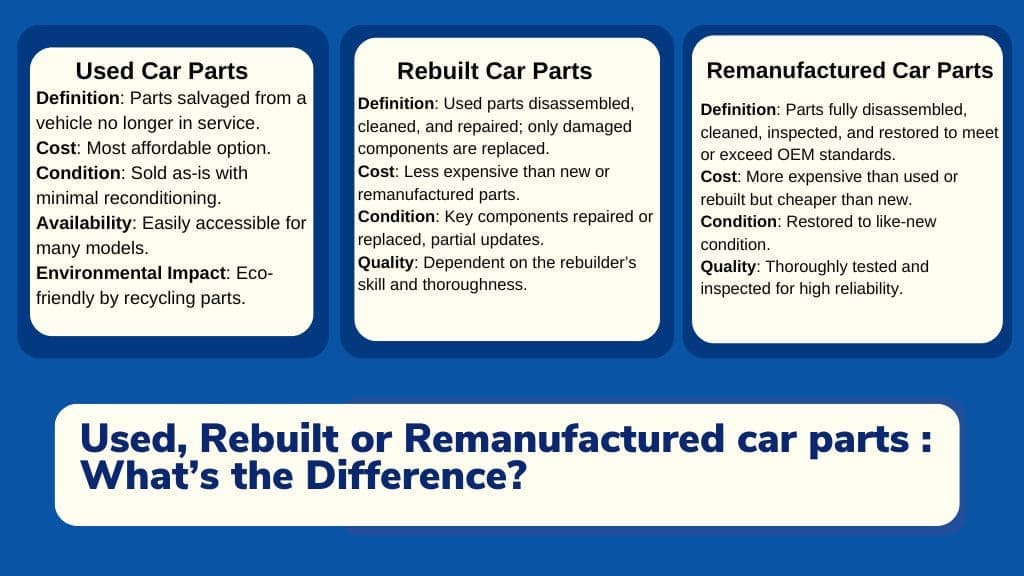 Used Car Parts

Definition: Parts salvaged from a vehicle no longer in service.
Cost: Most affordable option.
Condition: Sold as-is with minimal reconditioning.
Availability: Easily accessible for many models.
Environmental Impact: Eco-friendly by recycling parts.

Rebuilt Car Parts

Definition: Used parts disassembled, cleaned, and repaired; only damaged components are replaced.
Cost: Less expensive than new or remanufactured parts.
Condition: Key components repaired or replaced, partial updates.
Quality: Dependent on the rebuilder's skill and thoroughness.

Remanufactured Car Parts

Definition: Parts fully disassembled, cleaned, inspected, and restored to meet or exceed OEM standards.
Cost: More expensive than used or rebuilt but cheaper than new.
Condition: Restored to like-new condition.
Quality: Thoroughly tested and inspected for high reliability.

Used, Rebuilt or Remanufactured car parts : What's the Difference?